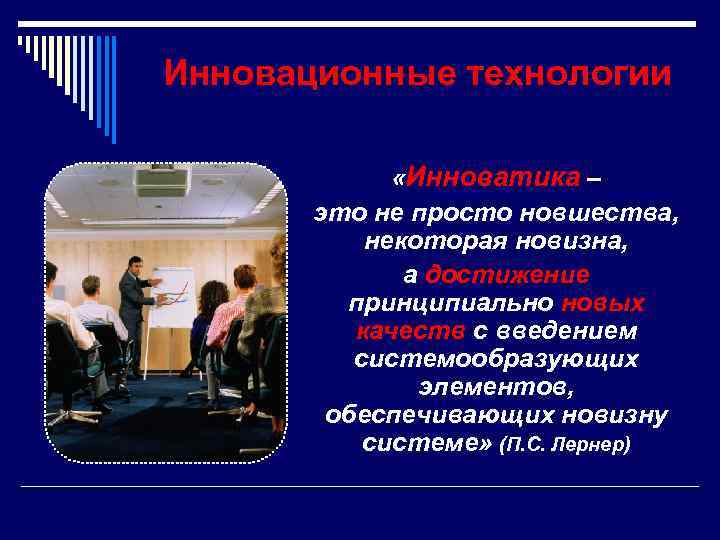 Инновационные технологии

«Инноватика – это не просто новшества, некоторая новизна, а достижение принципиально новых качеств с введением системообразующих элементов, обеспечивающих новизну системе» (П.С. Лернер)